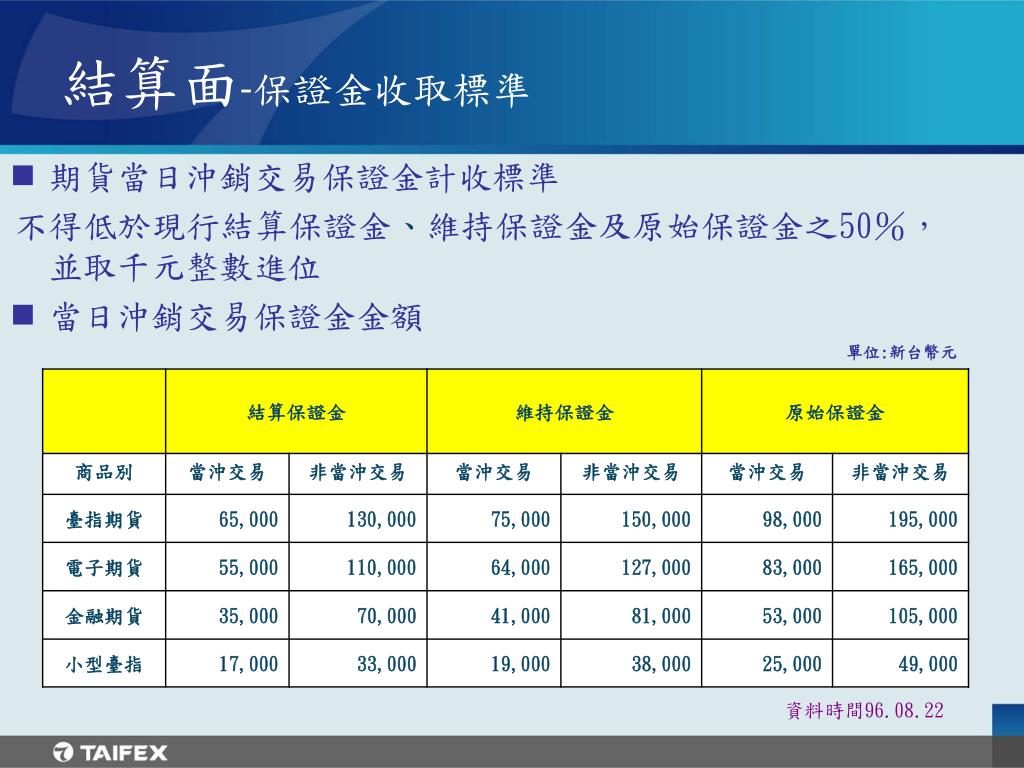 結算面-保證金收取標準

■ 期貨當日沖銷交易保證金計收標準

不得低於現行結算保證金、維持保證金及原始保證金之50%，並取千元整數進位

■ 當日沖銷交易保證金金額

單位:新台幣元

| | 結算保證金 | | 維持保證金 | | 原始保證金 | |
|---|---|---|---|---|---|---|
| 商品別 | 當沖交易 | 非當沖交易 | 當沖交易 | 非當沖交易 | 當沖交易 | 非當沖交易 |
| 臺指期貨 | 65,000 | 130,000 | 75,000 | 150,000 | 98,000 | 195,000 |
| 電子期貨 | 55,000 | 110,000 | 64,000 | 127,000 | 83,000 | 165,000 |
| 金融期貨 | 35,000 | 70,000 | 41,000 | 81,000 | 53,000 | 105,000 |
| 小型臺指 | 17,000 | 33,000 | 19,000 | 38,000 | 25,000 | 49,000 |

資料時間96.08.22

TAIFEX